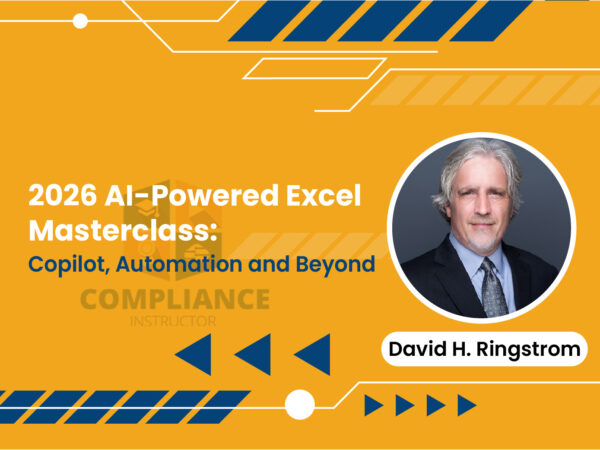 2026 AI-Powered Excel Masterclass:
Copilot, Automation and Beyond

COMPLIANCE
INSTRUCTOR

David H. Ringstrom